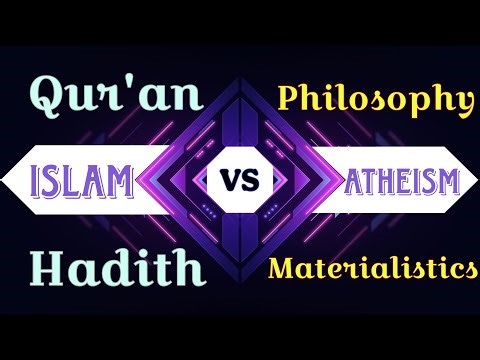 Qur'an

Philosophy

ISLAM

VS

ATHEISM

Hadith

Materialistics